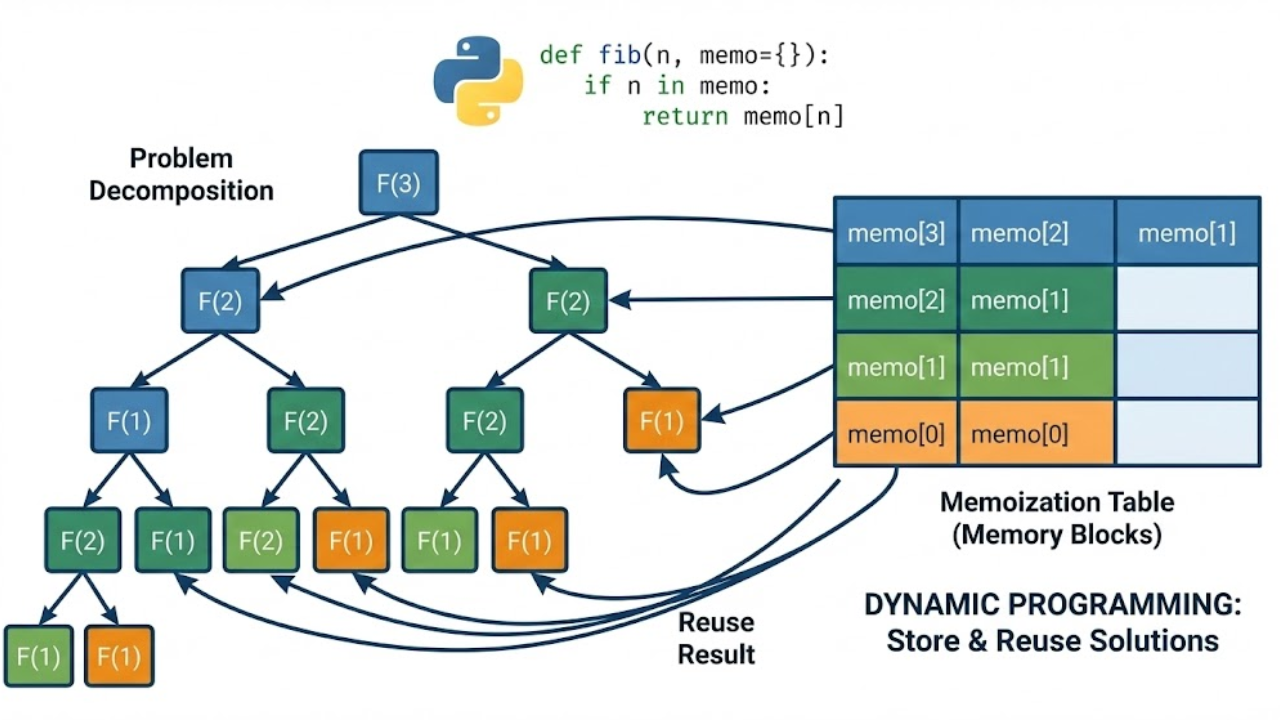 def fib(n, memo={}):
    if n in memo:
        return memo[n]

Problem Decomposition

F(3)

F(2)

F(2)

F(1)

F(2)

F(2)

F(1)

F(2)

F(1)

F(2)

F(1)

F(1)

F(1)

F(1)

F(1)

| memo[3] | memo[2] | memo[1] |
|---|---|---|
| memo[2] | memo[1] | |
| memo[1] | memo[1] | |
| memo[0] | memo[0] | |

Memoization Table (Memory Blocks)

Reuse Result

DYNAMIC PROGRAMMING: Store & Reuse Solutions